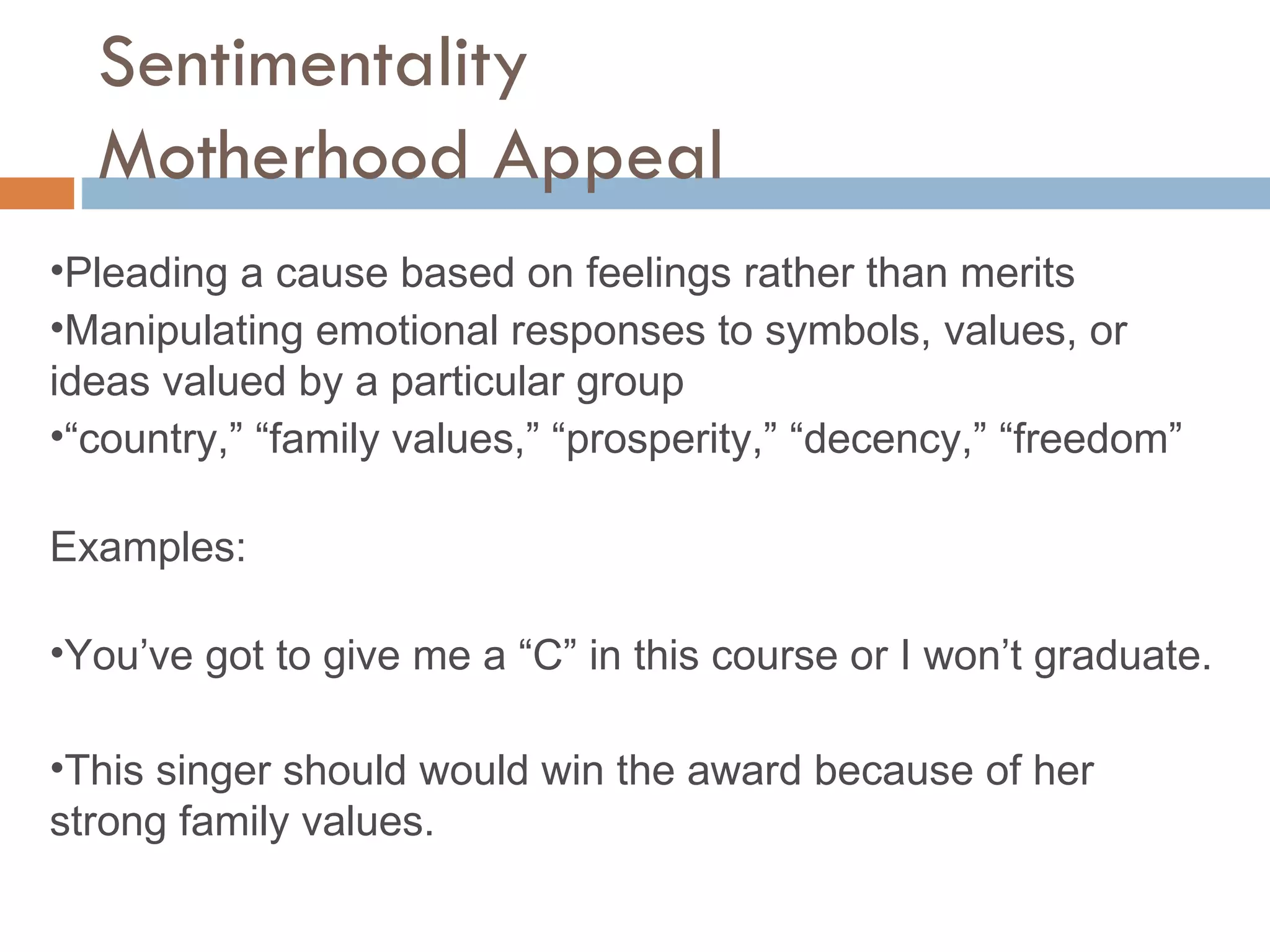 Sentimentality
Motherhood Appeal

•Pleading a cause based on feelings rather than merits
•Manipulating emotional responses to symbols, values, or ideas valued by a particular group
•“country,” “family values,” “prosperity,” “decency,” “freedom”

Examples:

•You’ve got to give me a “C” in this course or I won’t graduate.

•This singer should would win the award because of her strong family values.